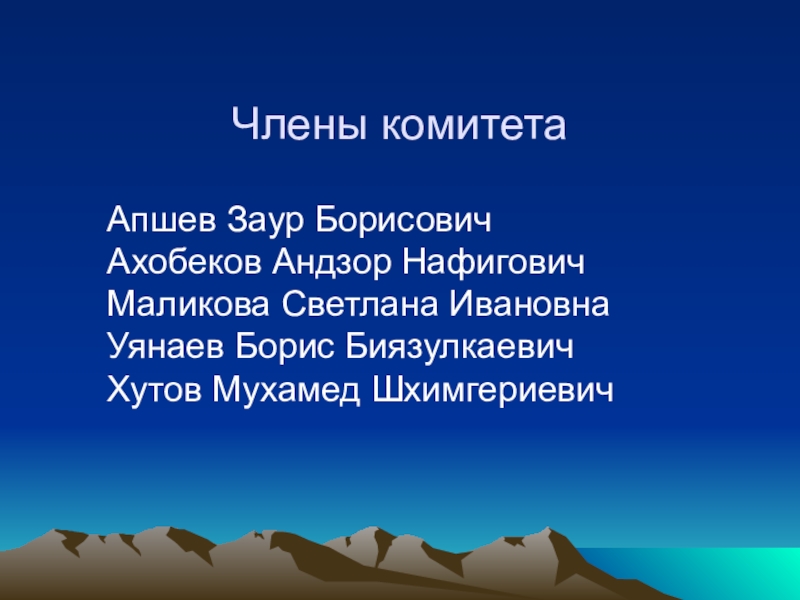 Члены комитета

Апшев Заур Борисович
Ахобеков Андзор Нафигович
Маликова Светлана Ивановна
Уянаев Борис Биязулкаевич
Хутов Мухамед Шхимгериевич